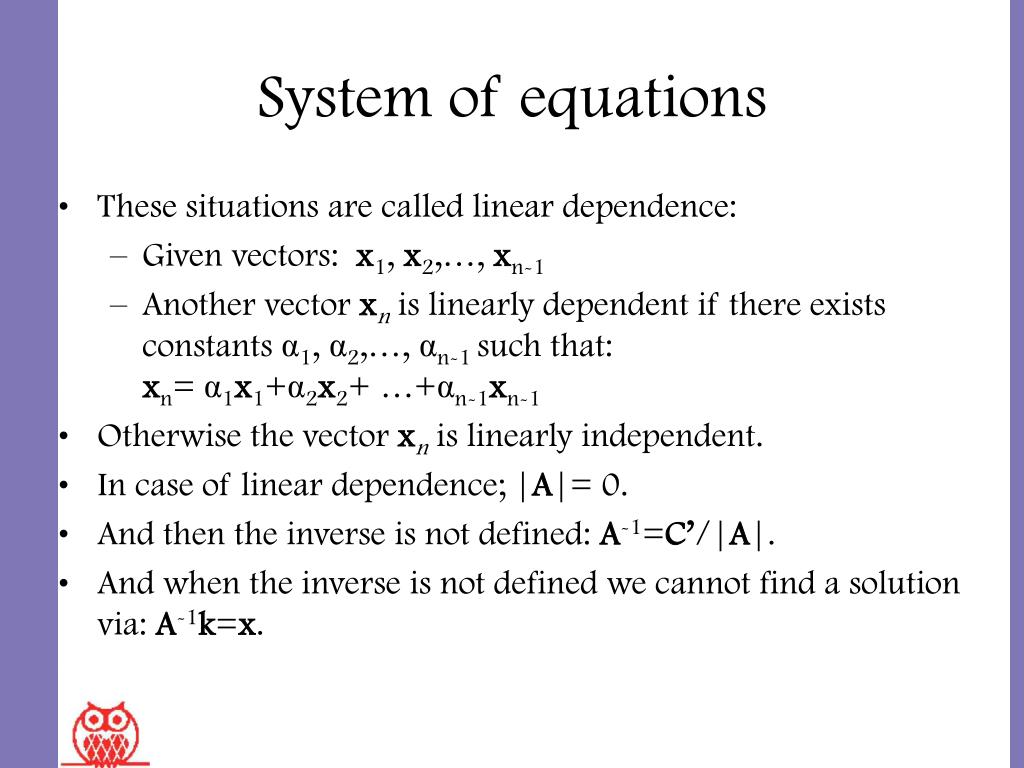 System of equations

• These situations are called linear dependence:
  – Given vectors: $\mathbf{x}_1, \mathbf{x}_2, \ldots, \mathbf{x}_{n-1}$
  – Another vector $\mathbf{x}_n$ is linearly dependent if there exists constants $\alpha_1, \alpha_2, \ldots, \alpha_{n-1}$ such that: $\mathbf{x}_n = \alpha_1\mathbf{x}_1 + \alpha_2\mathbf{x}_2 + \ldots + \alpha_{n-1}\mathbf{x}_{n-1}$
• Otherwise the vector $\mathbf{x}_n$ is linearly independent.
• In case of linear dependence; $|\mathbf{A}| = 0$.
• And then the inverse is not defined: $\mathbf{A}^{-1} = \mathbf{C}'/|\mathbf{A}|$.
• And when the inverse is not defined we cannot find a solution via: $\mathbf{A}^{-1}\mathbf{k} = \mathbf{x}$.